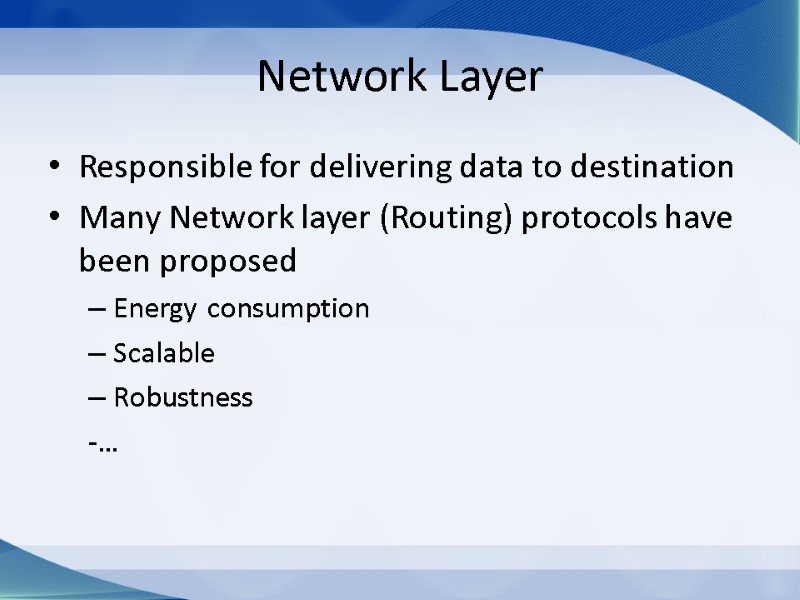 Network Layer

• Responsible for delivering data to destination
• Many Network layer (Routing) protocols have been proposed
– Energy consumption
– Scalable
– Robustness
-…